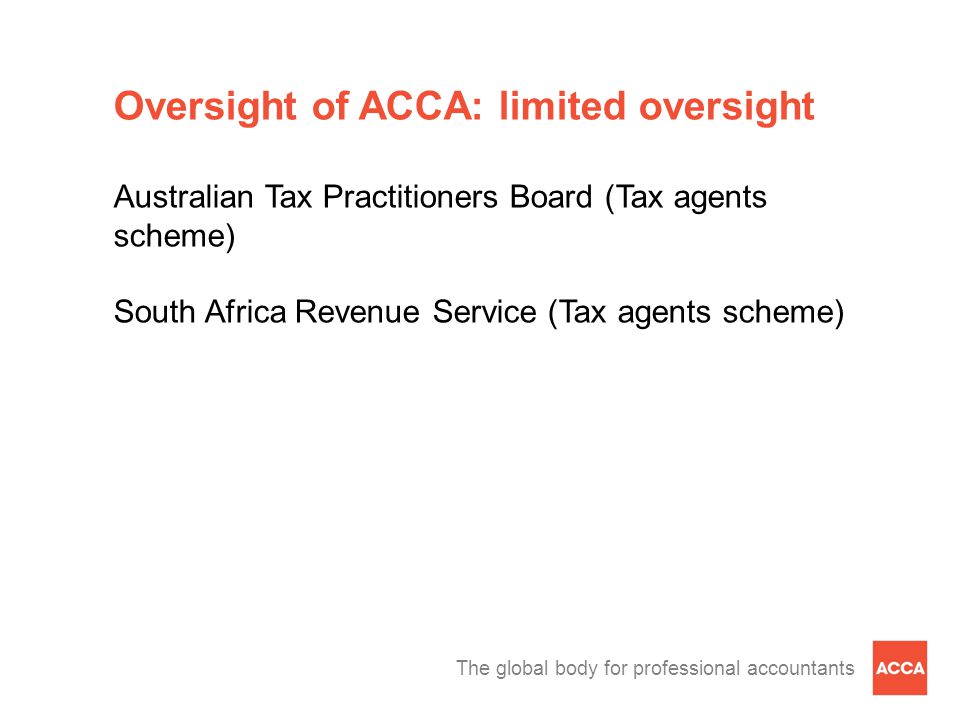 Oversight of ACCA: limited oversight

Australian Tax Practitioners Board (Tax agents scheme)

South Africa Revenue Service (Tax agents scheme)

The global body for professional accountants

ACCA